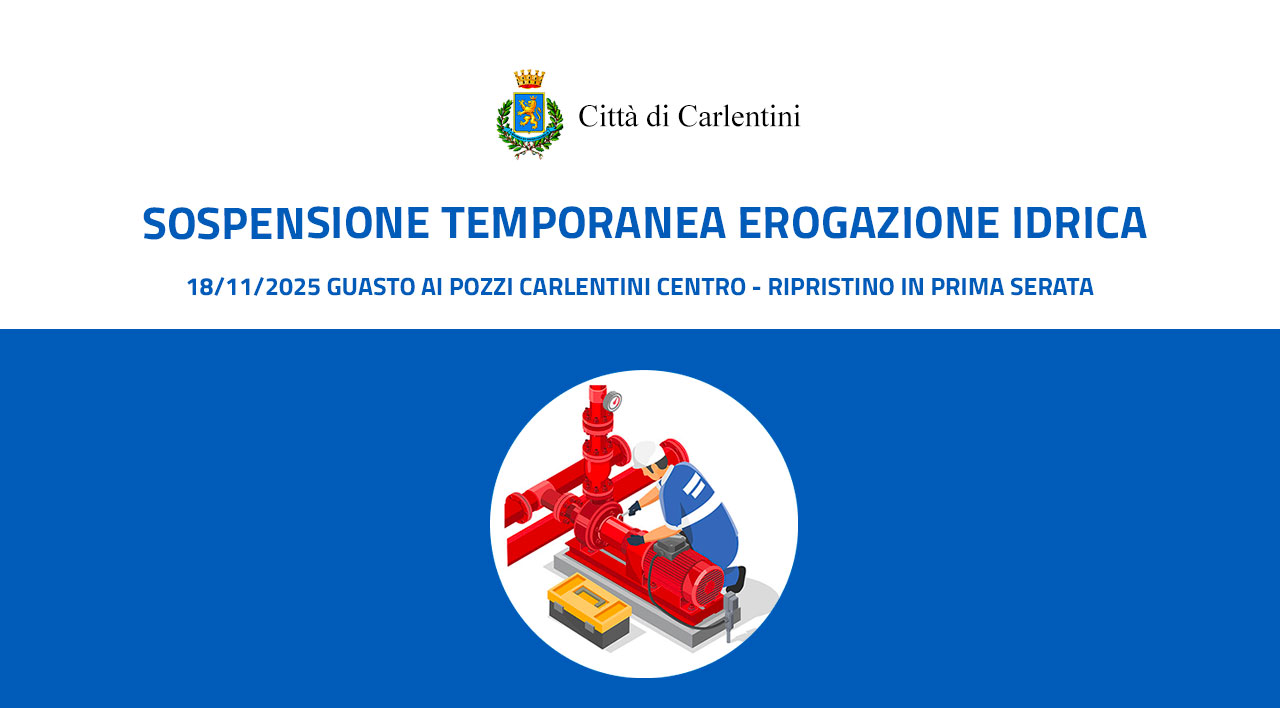 Città di Carlentini

SOSPENSIONE TEMPORANEA EROGAZIONE IDRICA

18/11/2025 GUASTO AI POZZI CARLENTINI CENTRO - RIPRISTINO IN PRIMA SERATA